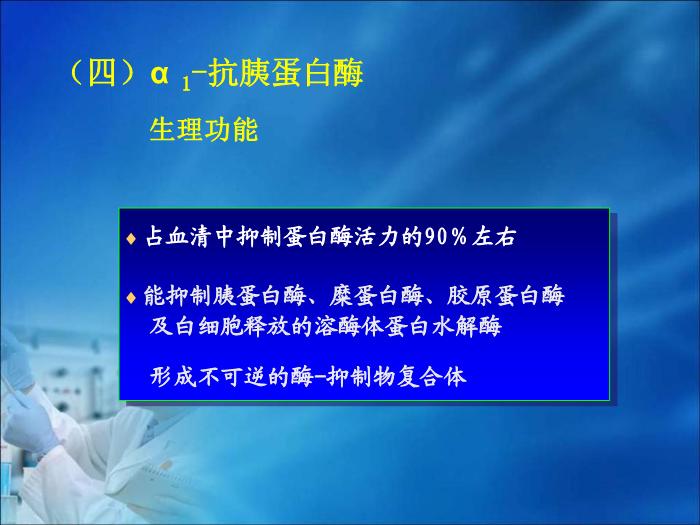 （四）$\alpha_1$-抗胰蛋白酶

生理功能

♦ 占血清中抑制蛋白酶活力的90%左右

♦ 能抑制胰蛋白酶、糜蛋白酶、胶原蛋白酶及白细胞释放的溶酶体蛋白水解酶

形成不可逆的酶-抑制物复合体